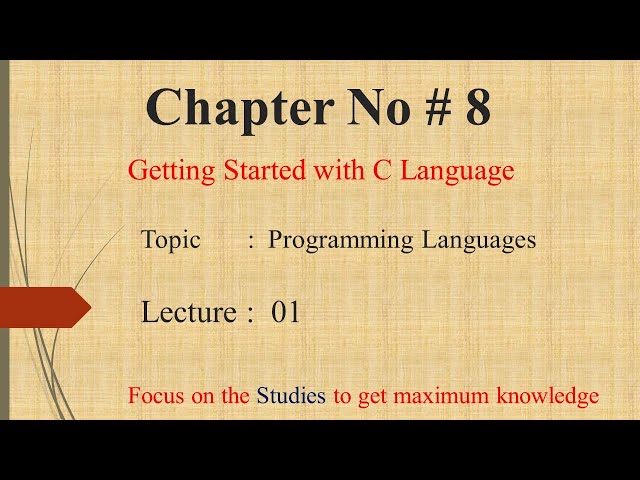 Chapter No # 8

Getting Started with C Language

Topic : Programming Languages

Lecture : 01

Focus on the Studies to get maximum knowledge